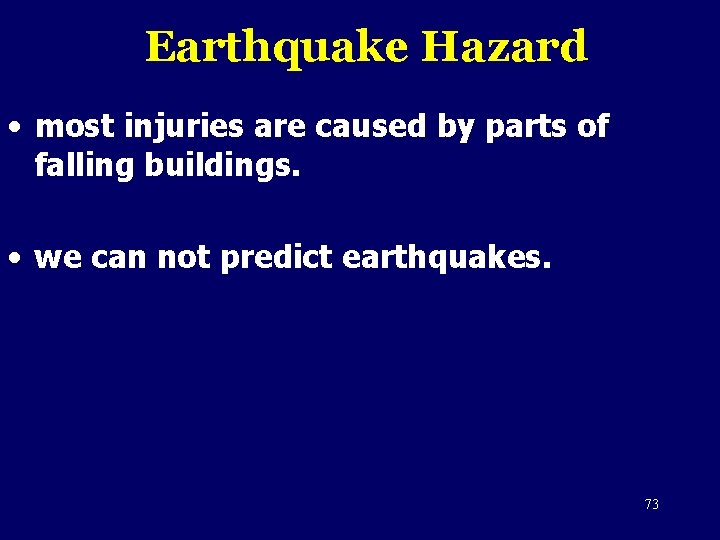 Earthquake Hazard

• most injuries are caused by parts of falling buildings.

• we can not predict earthquakes.

73